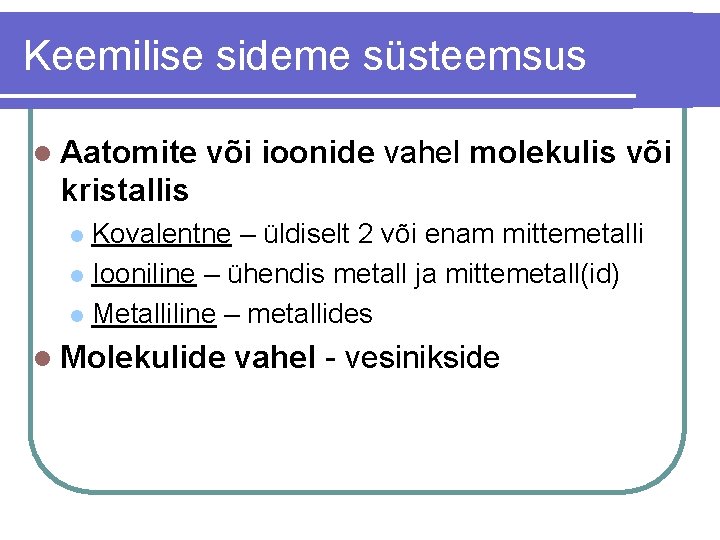 Keemilise sideme süsteemsus

Aatomite või ioonide vahel molekulis või kristallis

Kovalentne – üldiselt 2 või enam mittemetalli

Iooniline – ühendis metall ja mittemetall(id)

Metalliline – metallides

Molekulide vahel - vesinikside